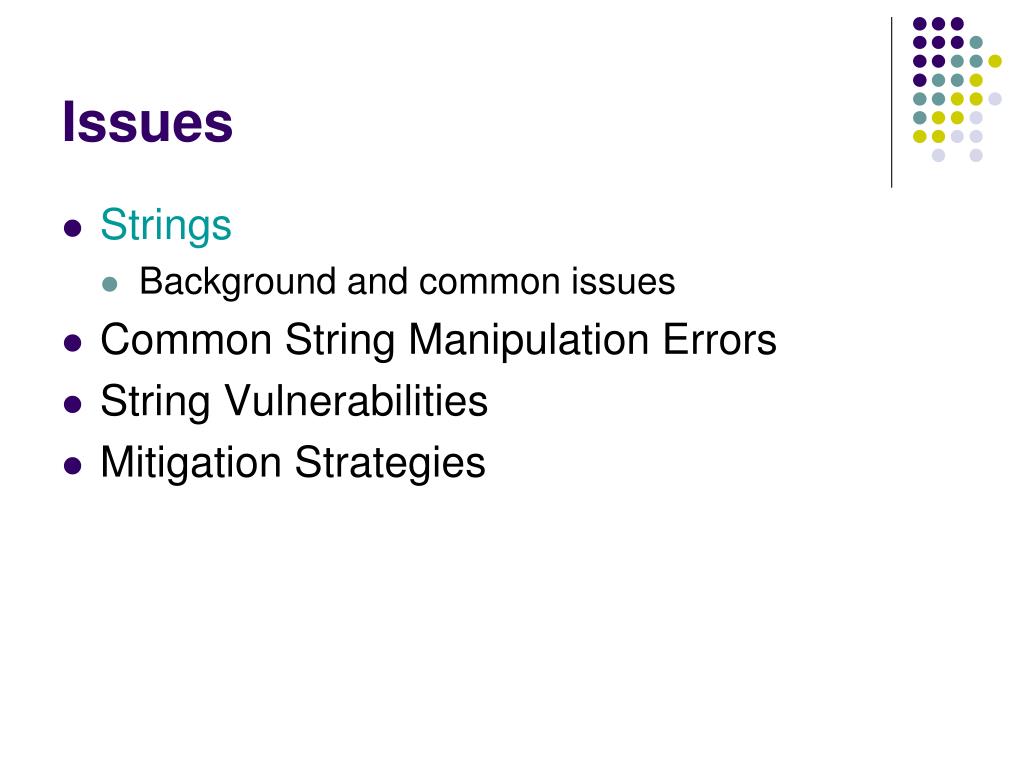 Issues

- Strings
  - Background and common issues
- Common String Manipulation Errors
- String Vulnerabilities
- Mitigation Strategies